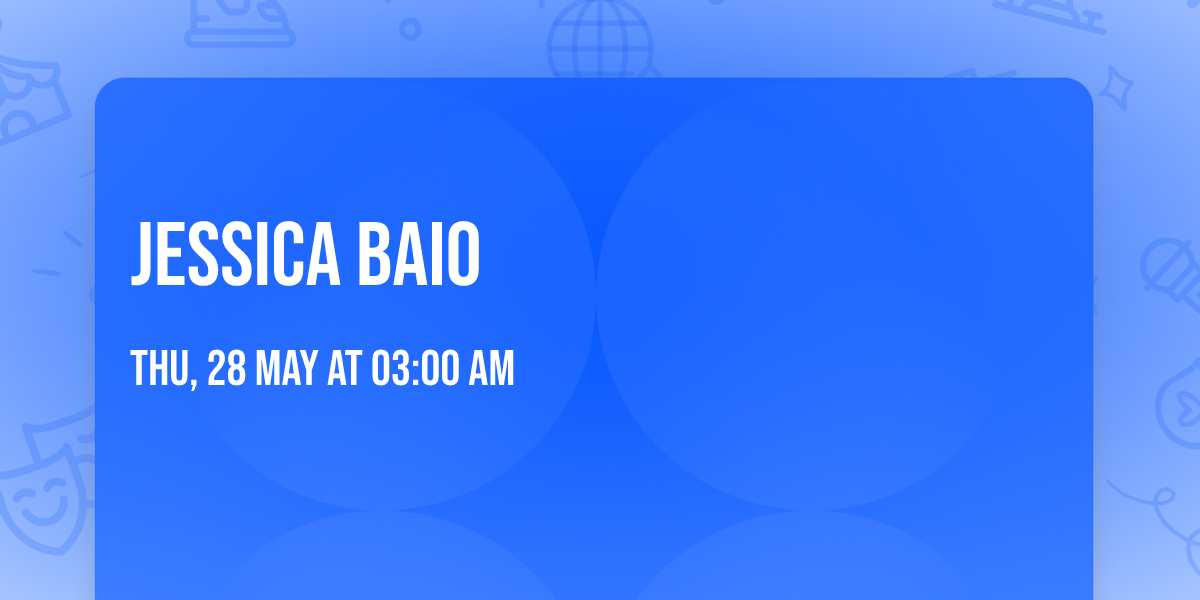 JESSICA BAIO

THU, 28 MAY AT 03:00 AM